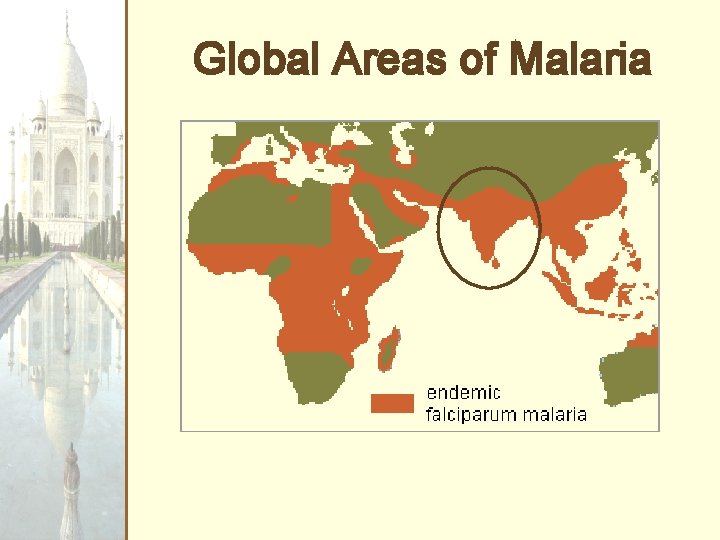 Global Areas of Malaria

endemic falciparum malaria